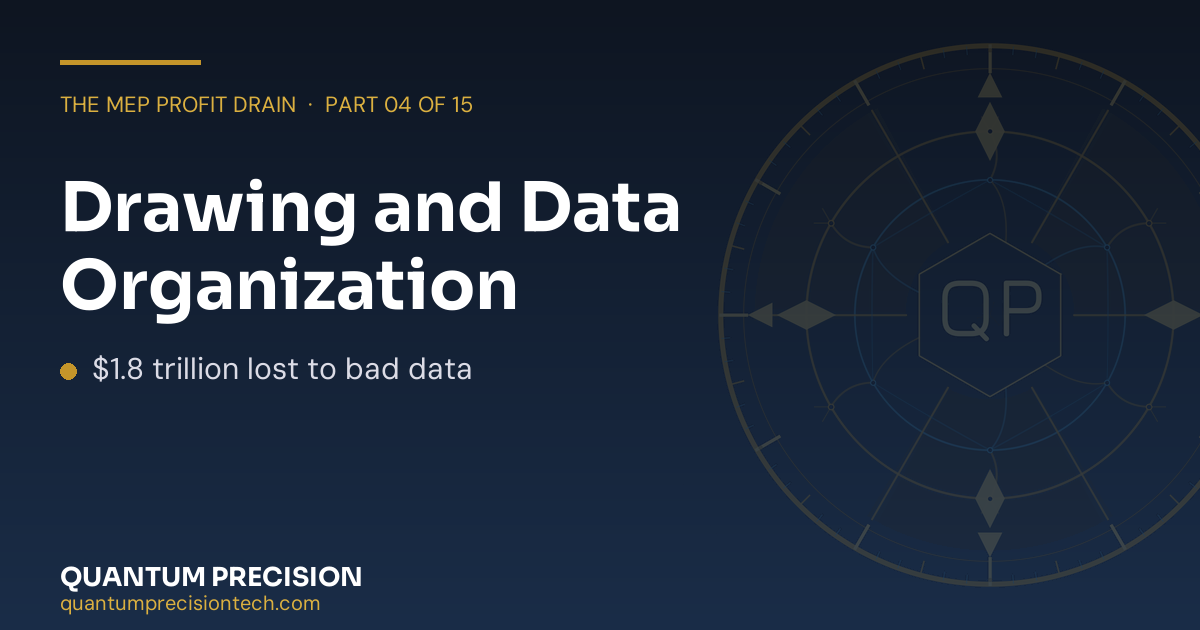 THE MEP PROFIT DRAIN · PART 04 OF 15

Drawing and Data Organization

$1.8 trillion lost to bad data

QP

QUANTUM PRECISION
quantumprecisiontech.com